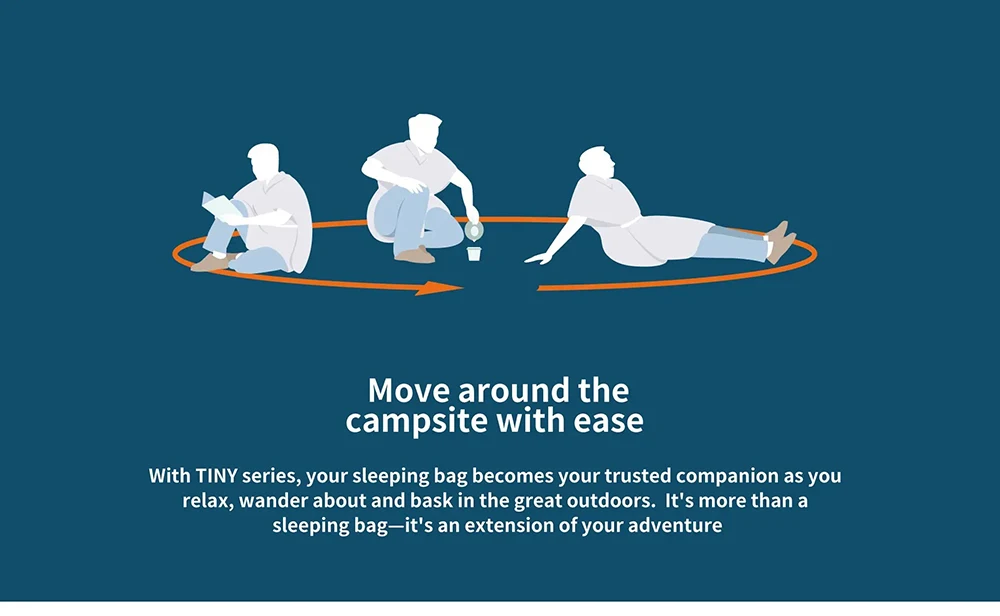 Move around the campsite with ease

With TINY series, your sleeping bag becomes your trusted companion as you relax, wander about and bask in the great outdoors. It's more than a sleeping bag—it's an extension of your adventure